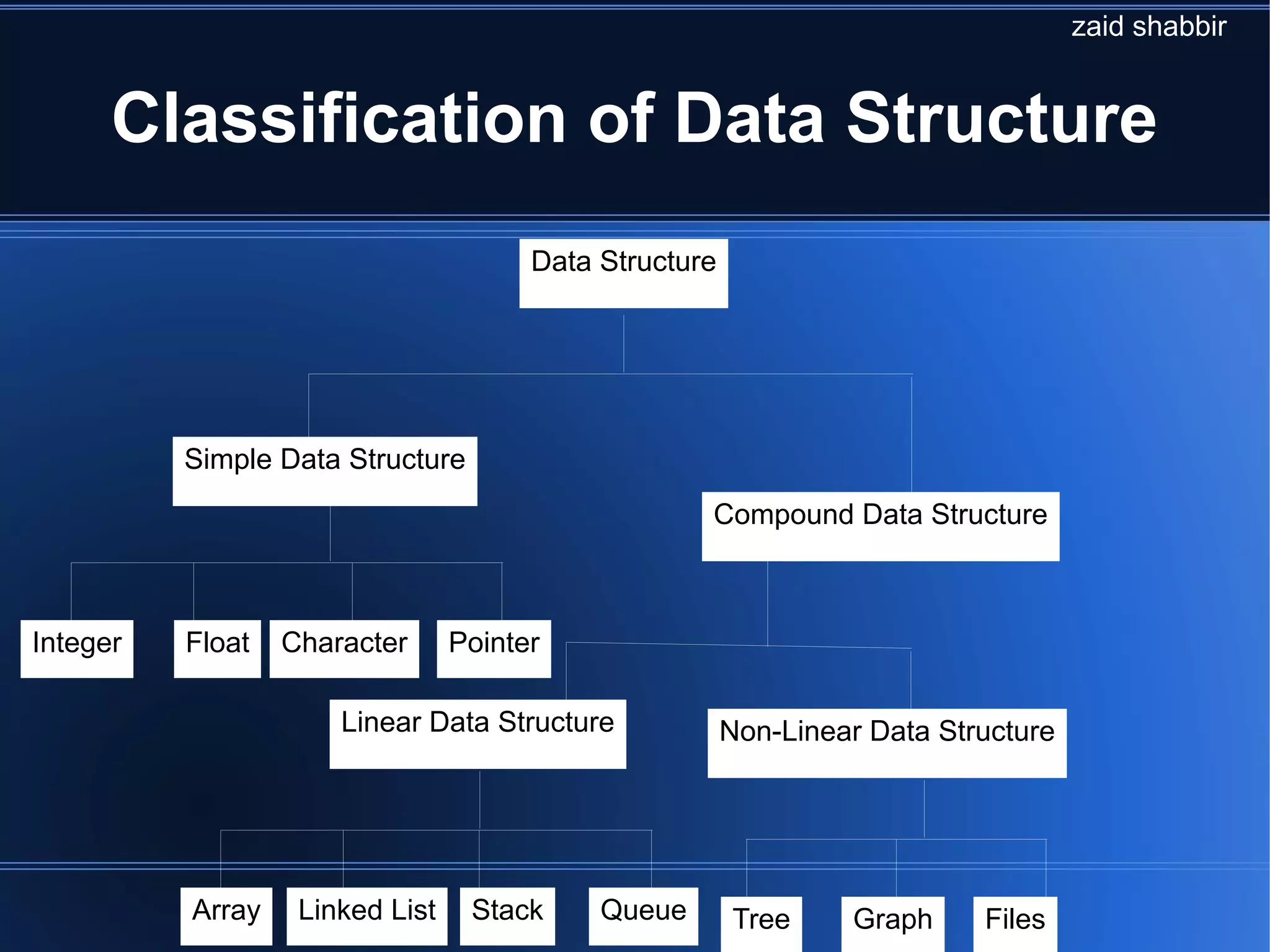 zaid shabbir

Classification of Data Structure

Data Structure

Simple Data Structure

Compound Data Structure

Integer

Float

Character

Pointer

Linear Data Structure

Non-Linear Data Structure

Array

Linked List

Stack

Queue

Tree

Graph

Files